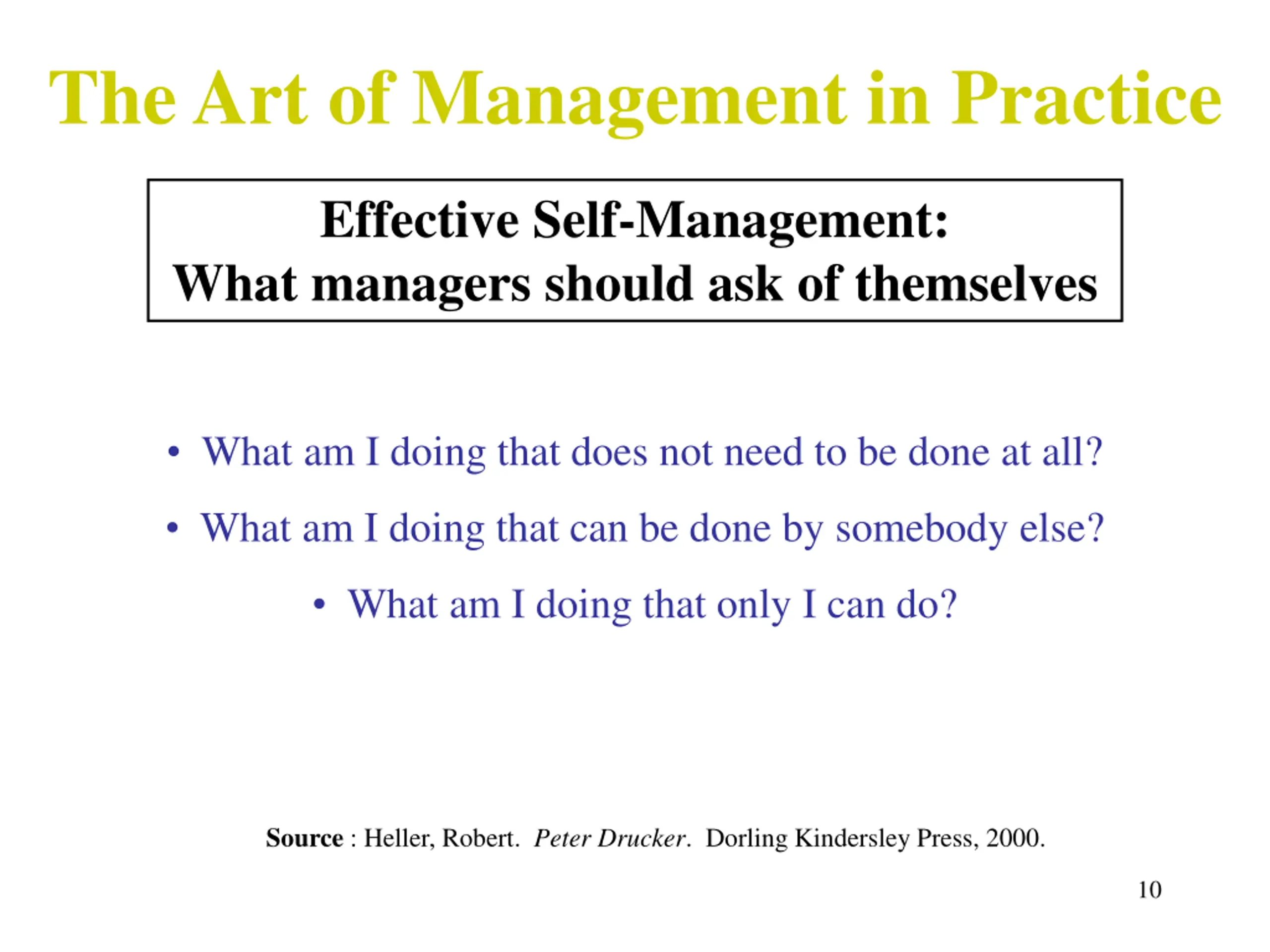 The Art of Management in Practice

Effective Self-Management:
What managers should ask of themselves

• What am I doing that does not need to be done at all?
• What am I doing that can be done by somebody else?
• What am I doing that only I can do?

Source : Heller, Robert. Peter Drucker. Dorling Kindersley Press, 2000.

10